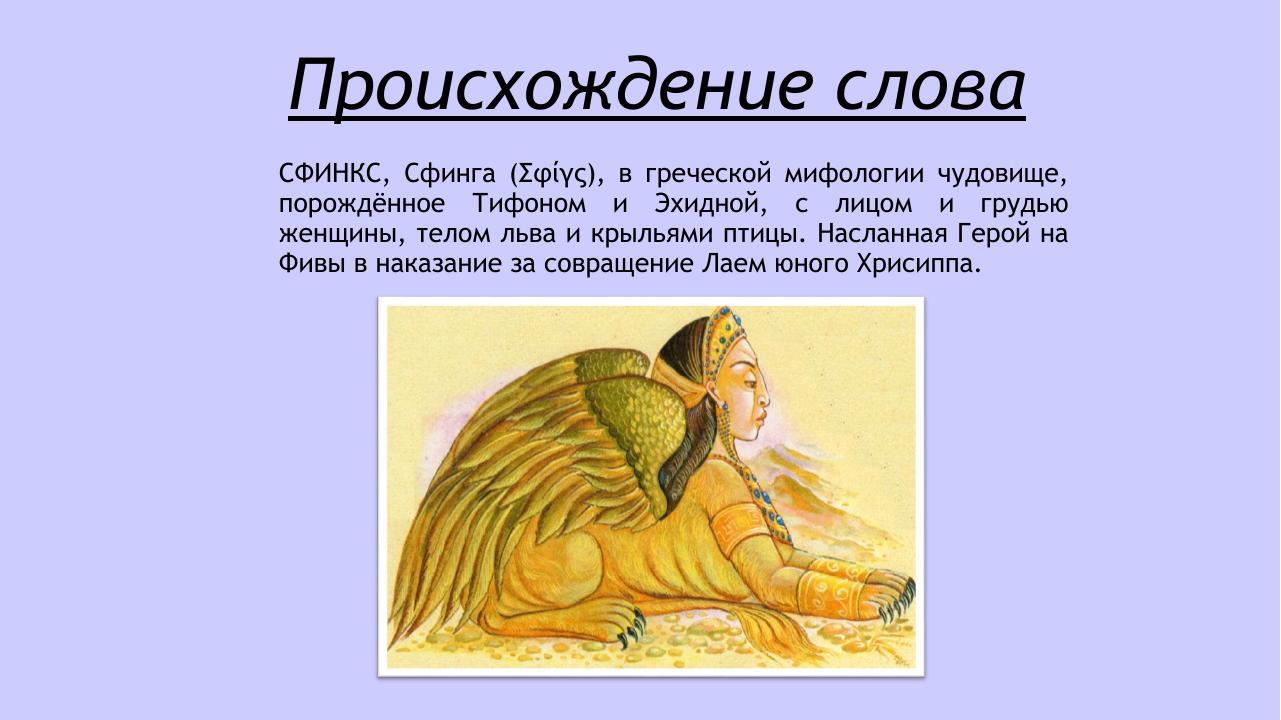 Происхождение слова

СФИНКС, Сфинга (Σφίγς), в греческой мифологии чудовище, порождённое Тифоном и Эхидной, с лицом и грудью женщины, телом льва и крыльями птицы. Насланная Герой на Фивы в наказание за совращение Лаем юного Хрисиппа.